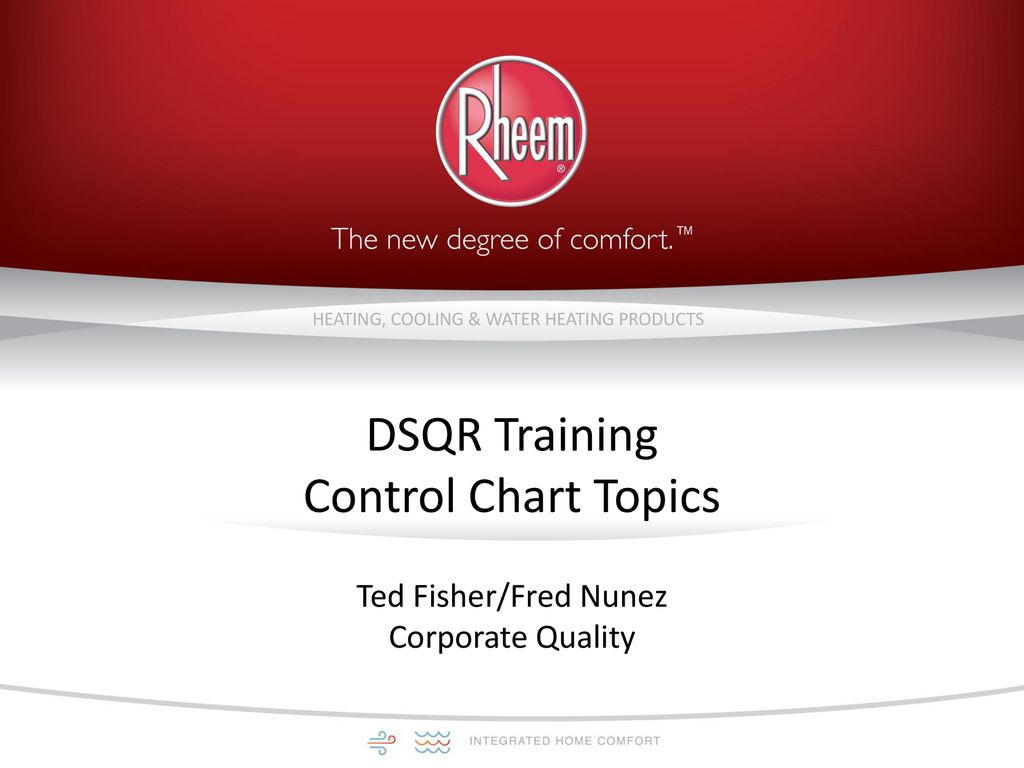 Rheem®

The new degree of comfort.™

HEATING, COOLING & WATER HEATING PRODUCTS

DSQR Training
Control Chart Topics

Ted Fisher/Fred Nunez
Corporate Quality

INTEGRATED HOME COMFORT